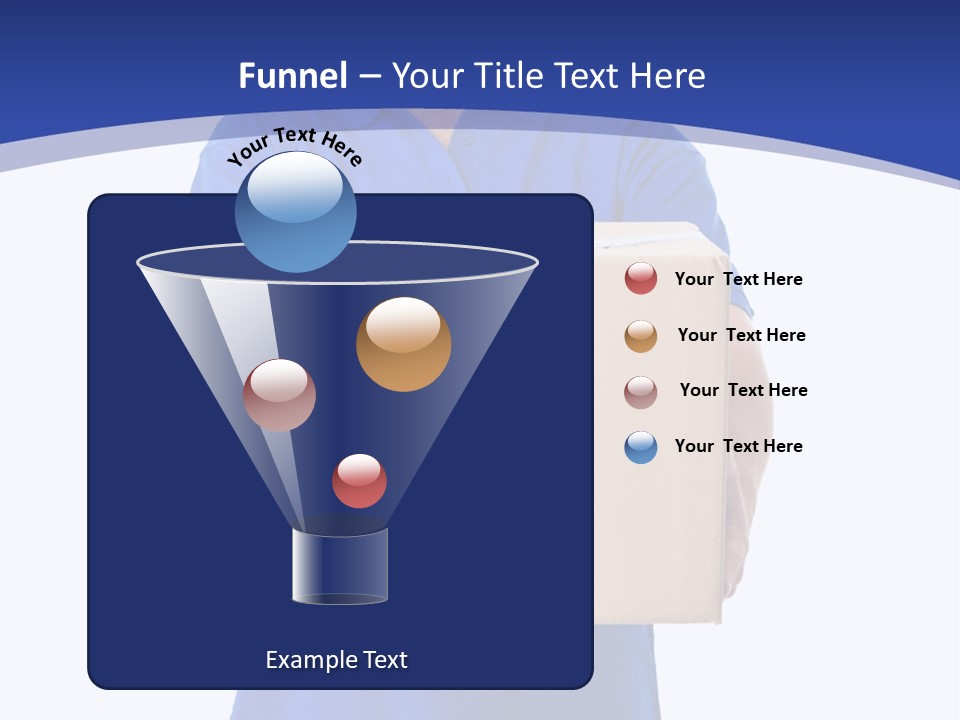 Funnel – Your Title Text Here

Your Text Here

Your Text Here

Your Text Here

Your Text Here

Your Text Here

Example Text